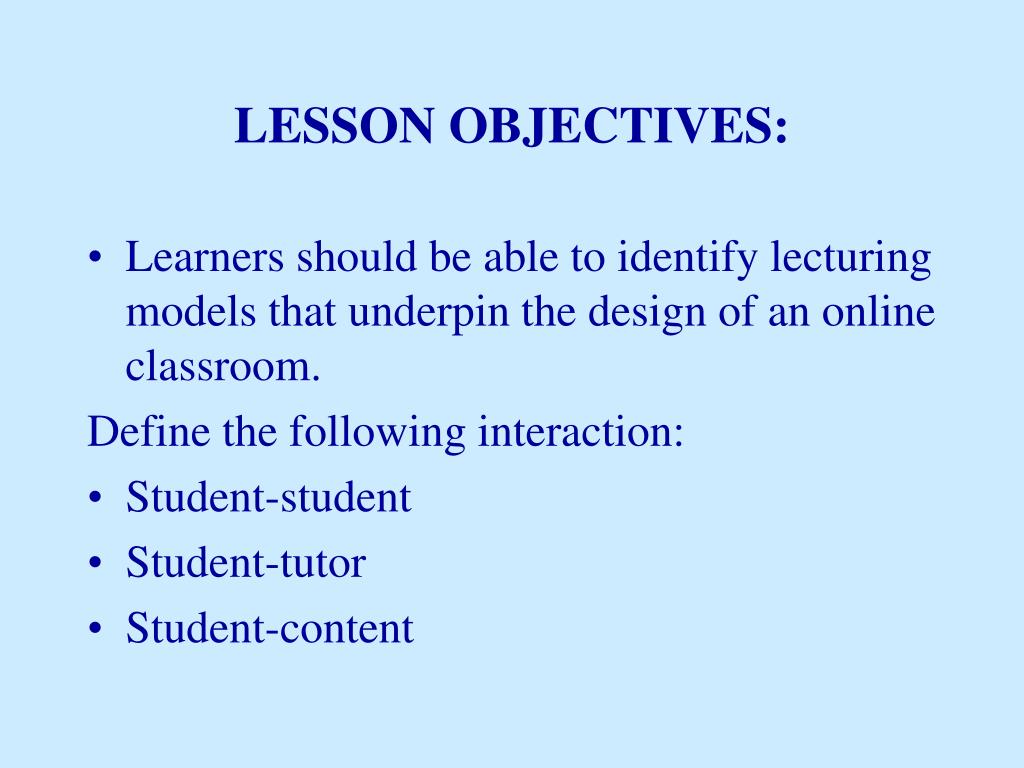 LESSON OBJECTIVES:

• Learners should be able to identify lecturing models that underpin the design of an online classroom.

Define the following interaction:

• Student-student
• Student-tutor
• Student-content